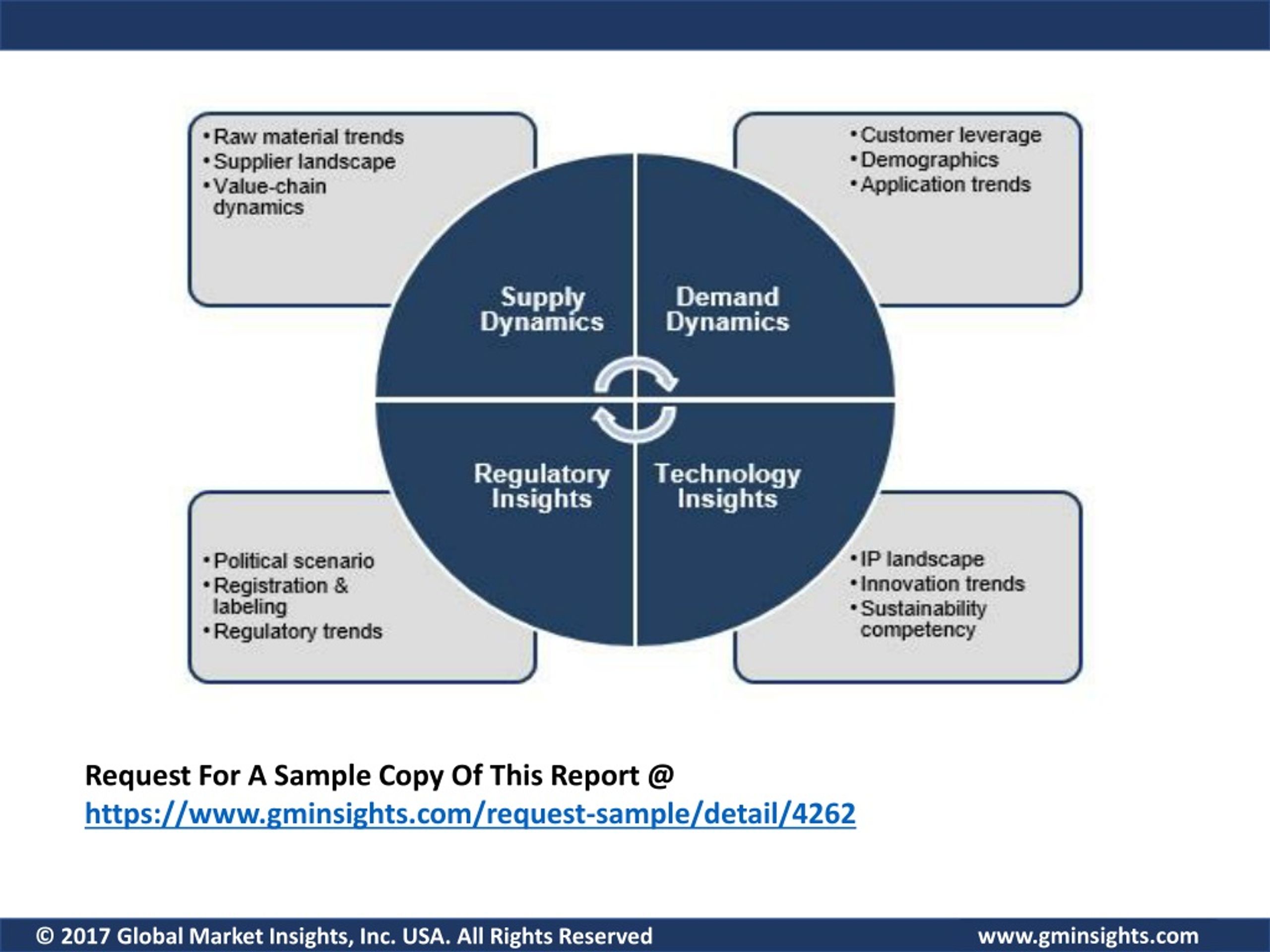 • Raw material trends
• Supplier landscape
• Value-chain dynamics

• Customer leverage
• Demographics
• Application trends

Supply Dynamics

Demand Dynamics

Regulatory Insights

Technology Insights

• Political scenario
• Registration & labeling
• Regulatory trends

• IP landscape
• Innovation trends
• Sustainability competency

Request For A Sample Copy Of This Report @
https://www.gminsights.com/request-sample/detail/4262

© 2017 Global Market Insights, Inc. USA. All Rights Reserved

www.gminsights.com